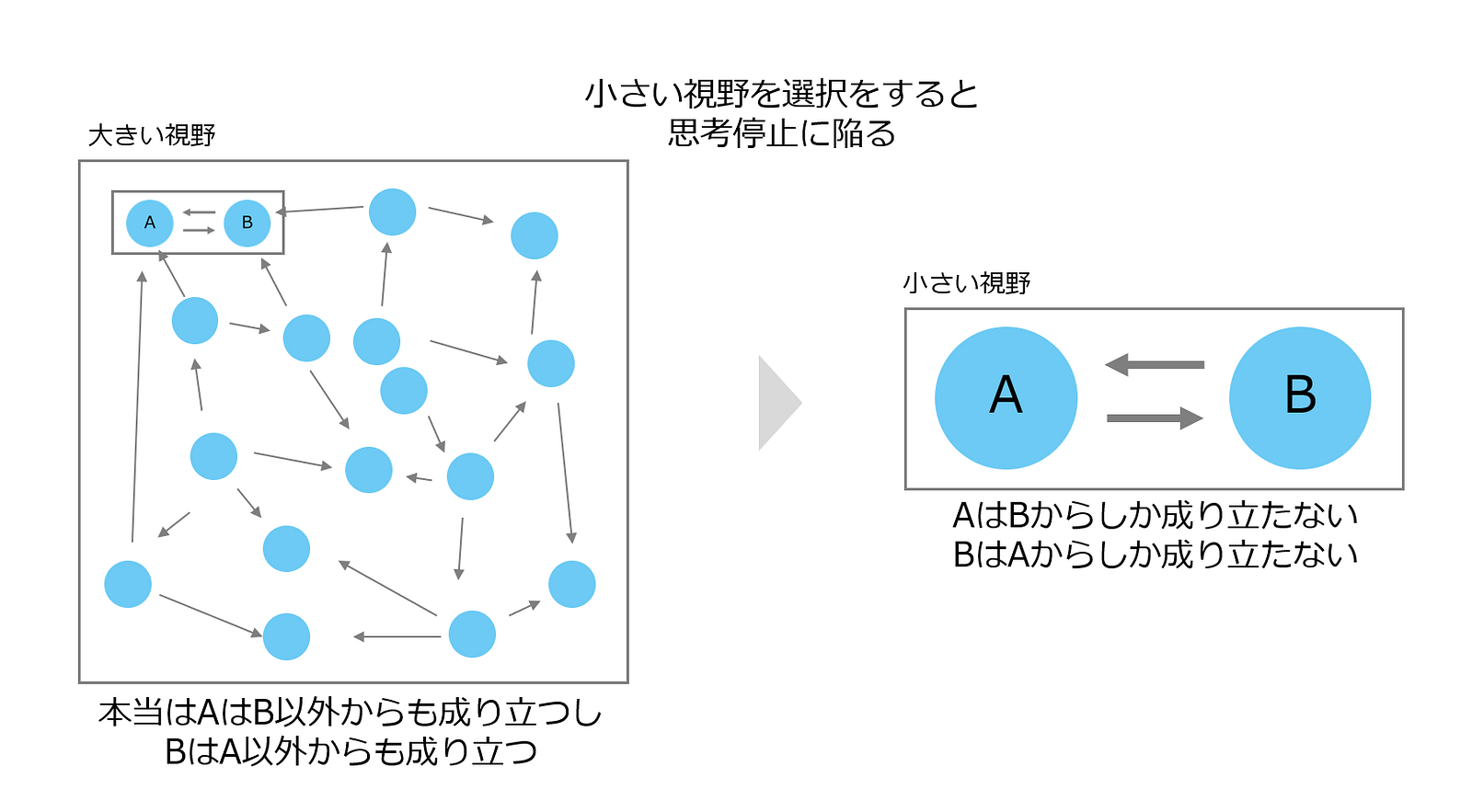 小さい視野を選択をすると
思考停止に陥る

大きい視野

A

B

本当はAはB以外からも成り立つし
BはA以外からも成り立つ

小さい視野

A

B

AはBからしか成り立たない
BはAからしか成り立たない